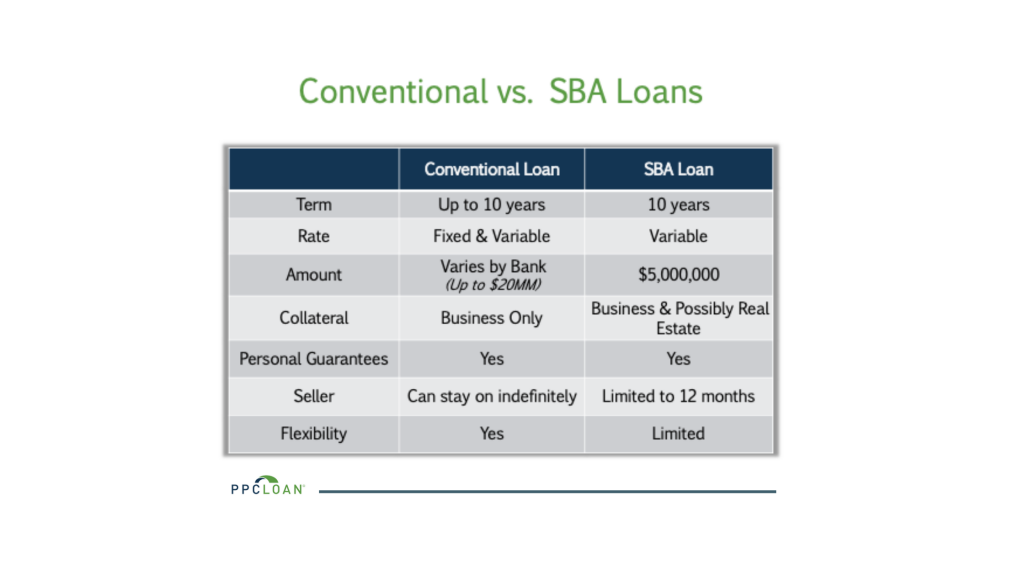 Conventional vs. SBA Loans

| | Conventional Loan | SBA Loan |
|---|---|---|
| Term | Up to 10 years | 10 years |
| Rate | Fixed & Variable | Variable |
| Amount | Varies by Bank (Up to \$20MM) | \$5,000,000 |
| Collateral | Business Only | Business & Possibly Real Estate |
| Personal Guarantees | Yes | Yes |
| Seller | Can stay on indefinitely | Limited to 12 months |
| Flexibility | Yes | Limited |

PPCLOAN